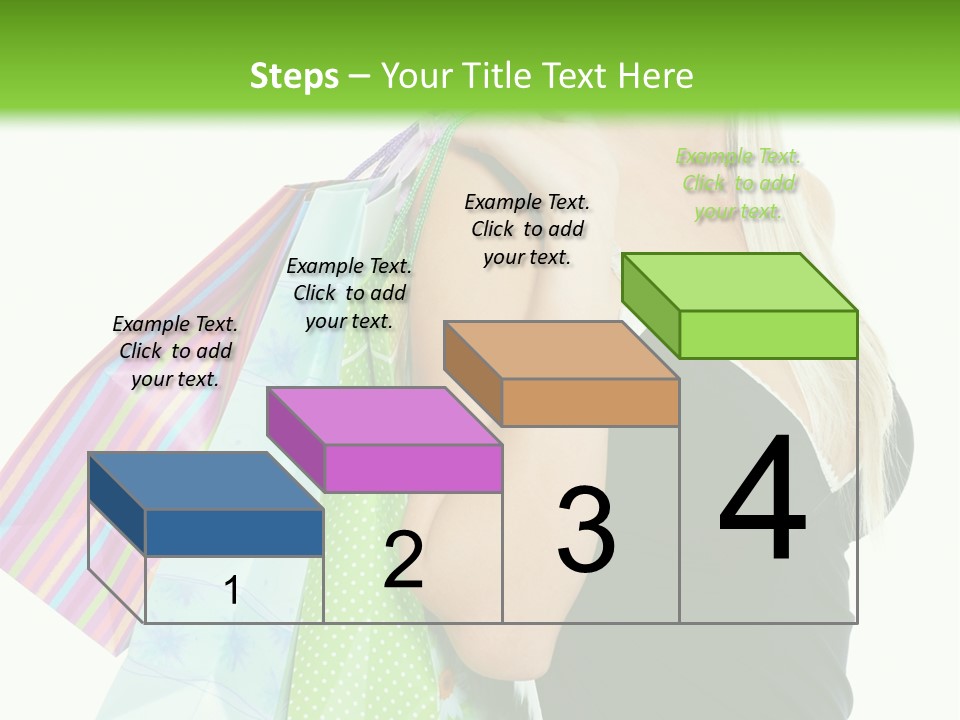 Steps – Your Title Text Here

Example Text. Click to add your text.

Example Text. Click to add your text.

Example Text. Click to add your text.

Example Text. Click to add your text.

1

2

3

4